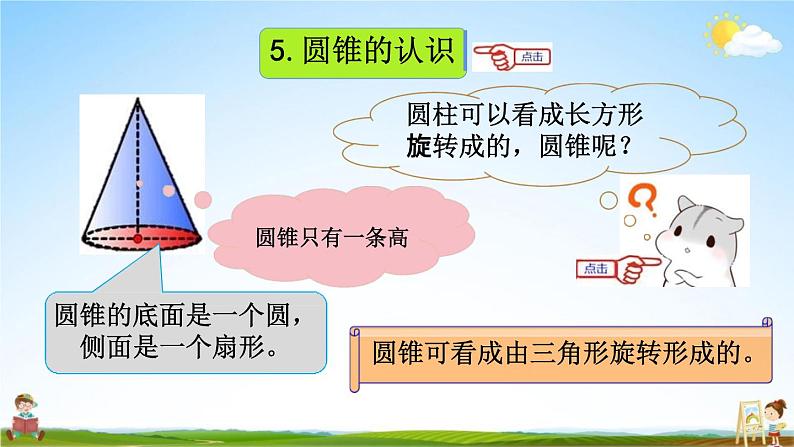 5. 圆锥的认识

点击

圆柱可以看成长方形旋转成的，圆锥呢？

圆锥只有一条高

点击

圆锥的底面是一个圆，侧面是一个扇形。

圆锥可看成由三角形旋转形成的。